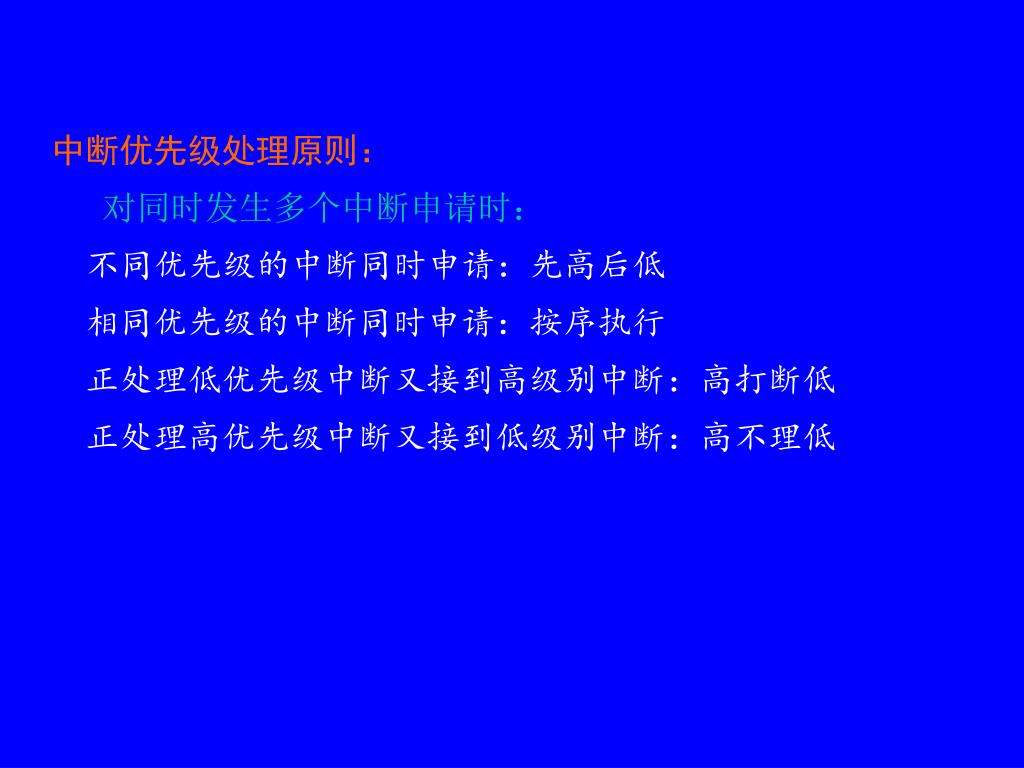 中断优先级处理原则：

对同时发生多个中断申请时：

不同优先级的中断同时申请：先高后低

相同优先级的中断同时申请：按序执行

正处理低优先级中断又接到高级别中断：高打断低

正处理高优先级中断又接到低级别中断：高不理低